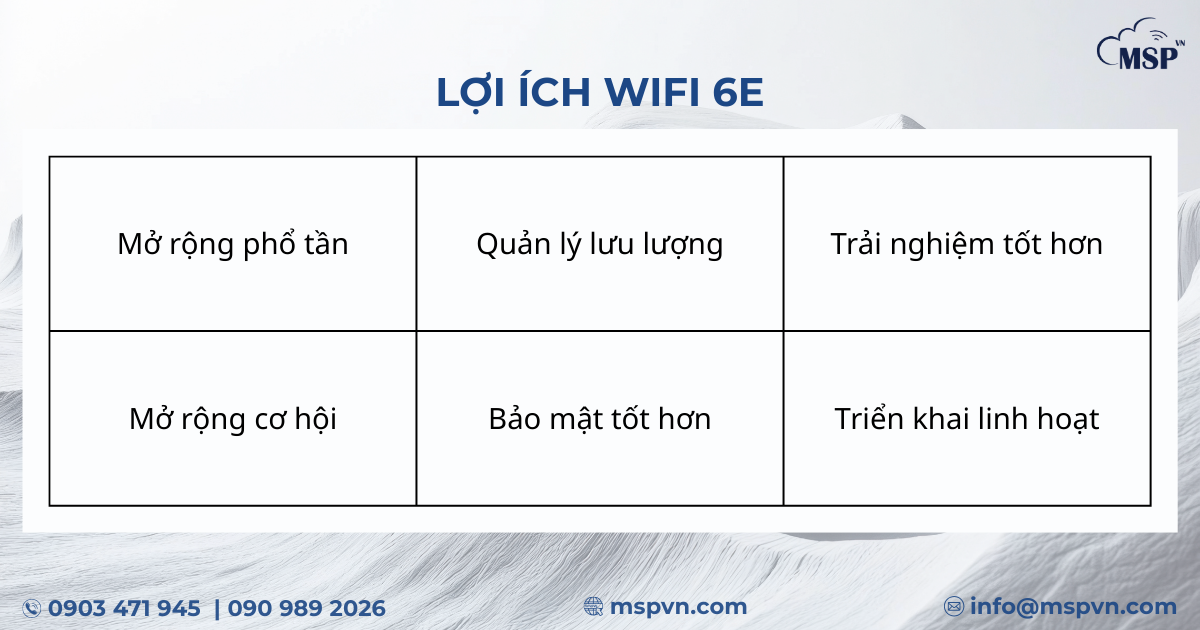 MSP VN

LỢI ÍCH WIFI 6E

| Mở rộng phổ tần | Quản lý lưu lượng | Trải nghiệm tốt hơn |
|---|---|---|
| Mở rộng cơ hội | Bảo mật tốt hơn | Triển khai linh hoạt |

0903 471 945 | 090 989 2026
mspvn.com
info@mspvn.com